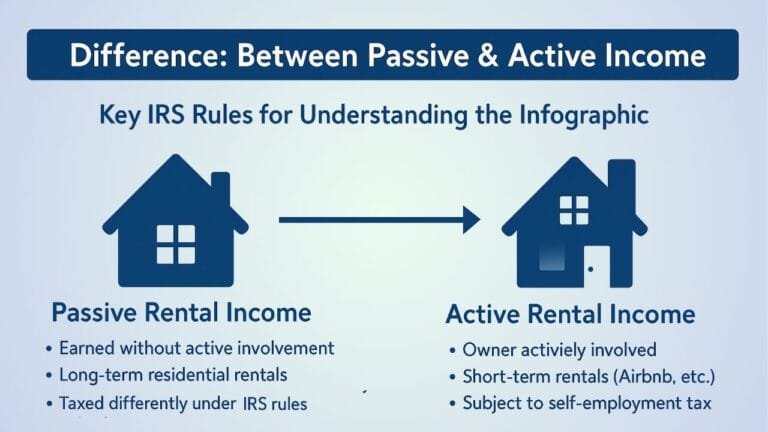 Difference: Between Passive & Active Income

Key IRS Rules for Understanding the Infographic

Passive Rental Income

• Earned without active involvement
• Long-term residential rentals
• Taxed differently under IRS rules

Active Rental Income

• Owner activiely involved
• Short-term rentals (Airbnb, etc.)
• Subject to self-employment tax